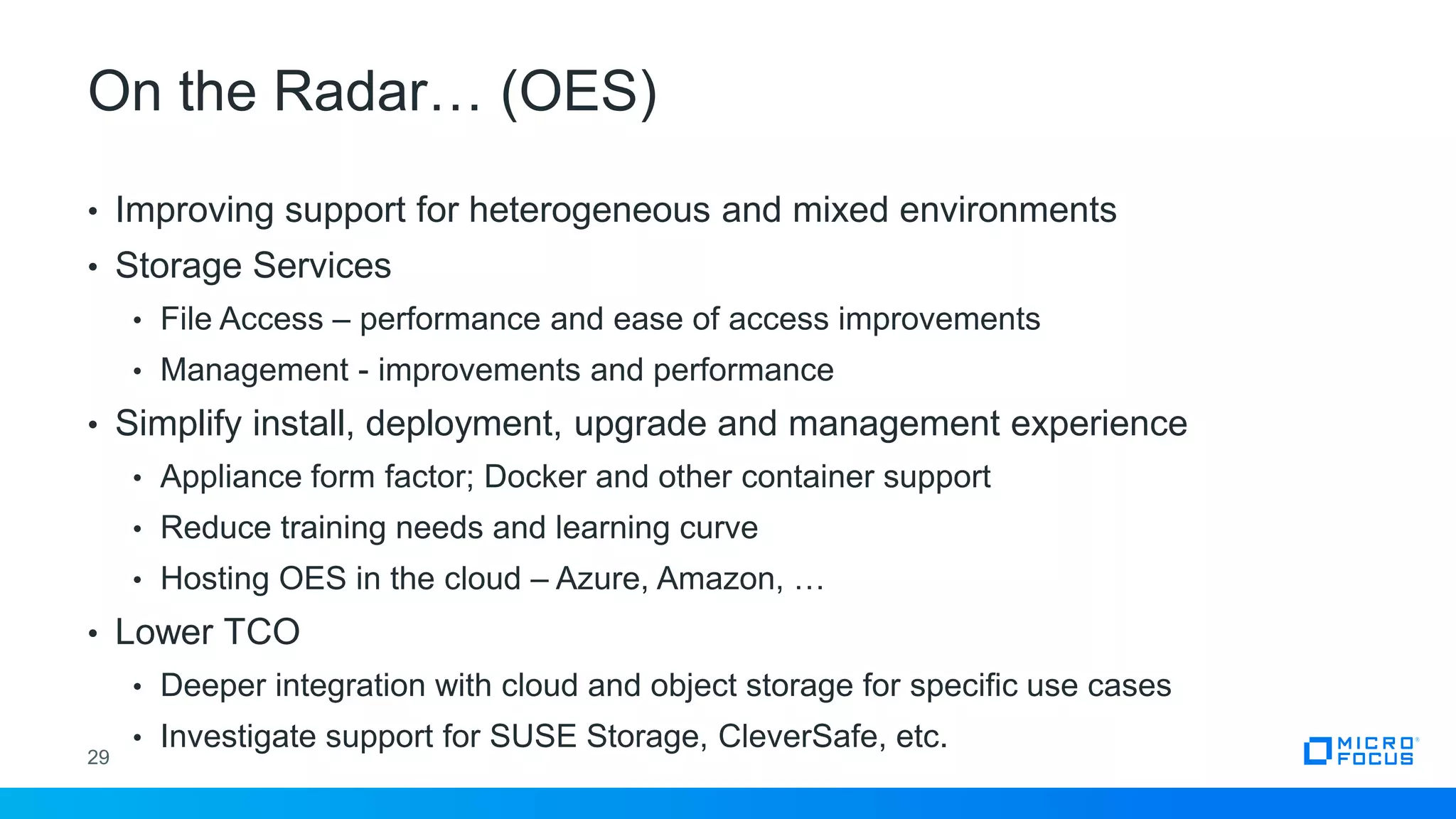 On the Radar… (OES)

• Improving support for heterogeneous and mixed environments
• Storage Services
  • File Access – performance and ease of access improvements
  • Management - improvements and performance
• Simplify install, deployment, upgrade and management experience
  • Appliance form factor; Docker and other container support
  • Reduce training needs and learning curve
  • Hosting OES in the cloud – Azure, Amazon, …
• Lower TCO
  • Deeper integration with cloud and object storage for specific use cases
  • Investigate support for SUSE Storage, CleverSafe, etc.

29

MICRO FOCUS